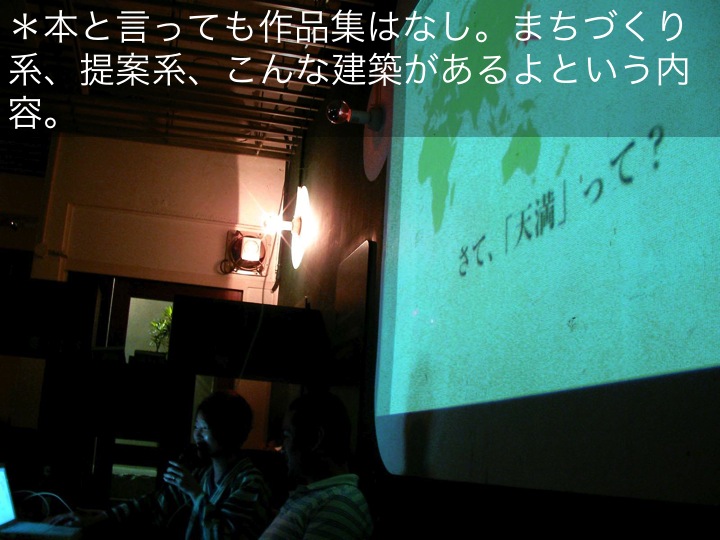 ＊本と言っても作品集はなし。まちづくり系、提案系、こんな建築があるよという内容。

さて、「天満」って？